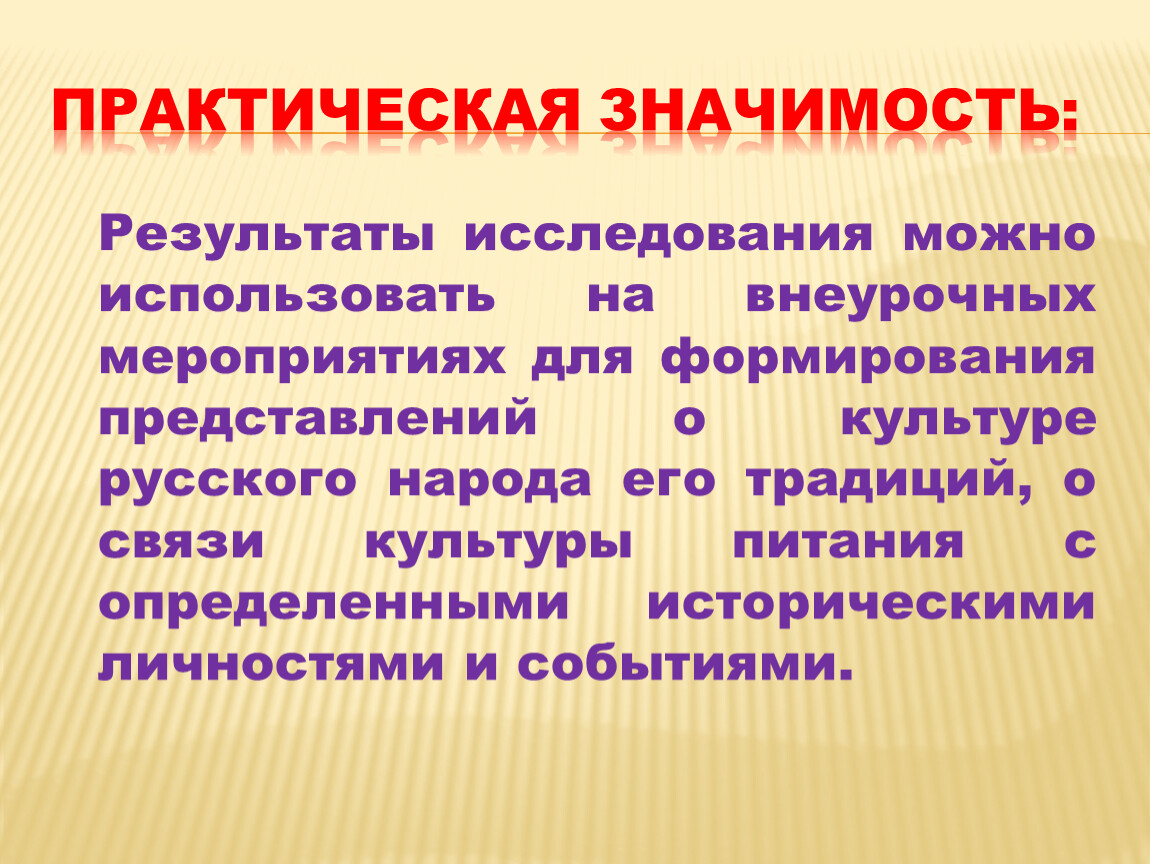 ПРАКТИЧЕСКАЯ ЗНАЧИМОСТЬ:

Результаты исследования можно использовать на внеурочных мероприятиях для формирования представлений о культуре русского народа его традиций, о связи культуры питания с определенными историческими личностями и событиями.